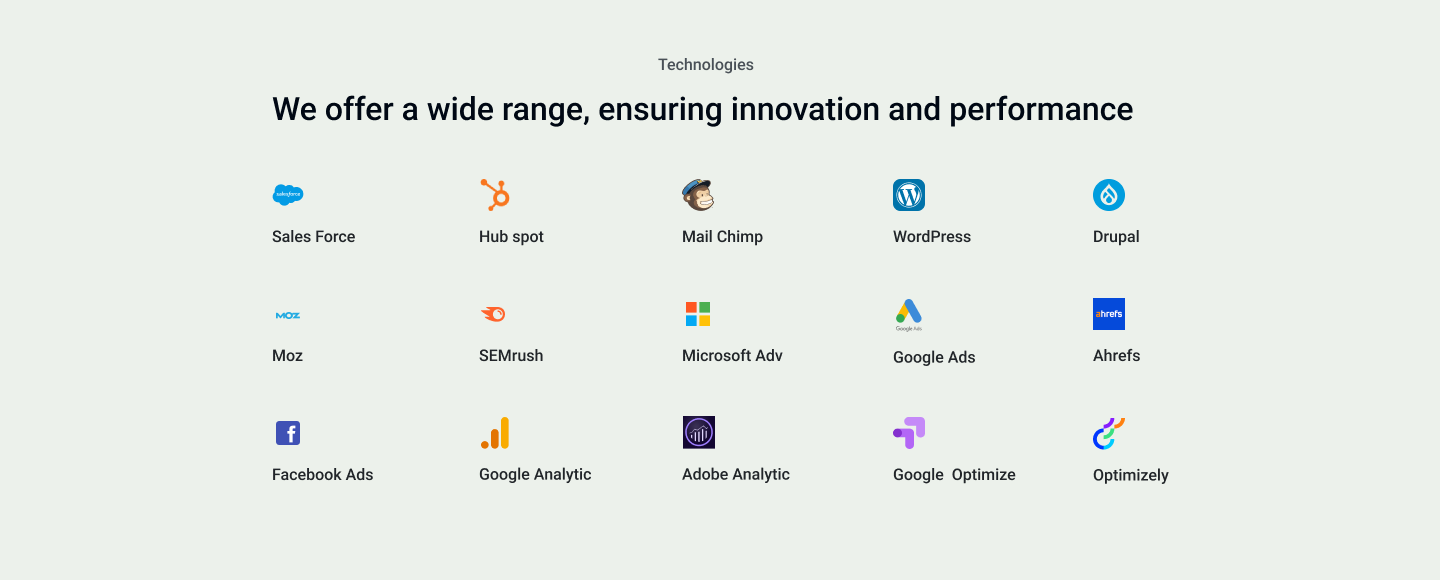 Technologies

We offer a wide range, ensuring innovation and performance

salesforce
Sales Force

Hub spot

Mail Chimp

WordPress

Drupal

MOZ
Moz

SEMrush

Microsoft Adv

Google Ads
Google Ads

ahrefs
Ahrefs

Facebook Ads

Google Analytic

Adobe Analytic

Google  Optimize

Optimizely